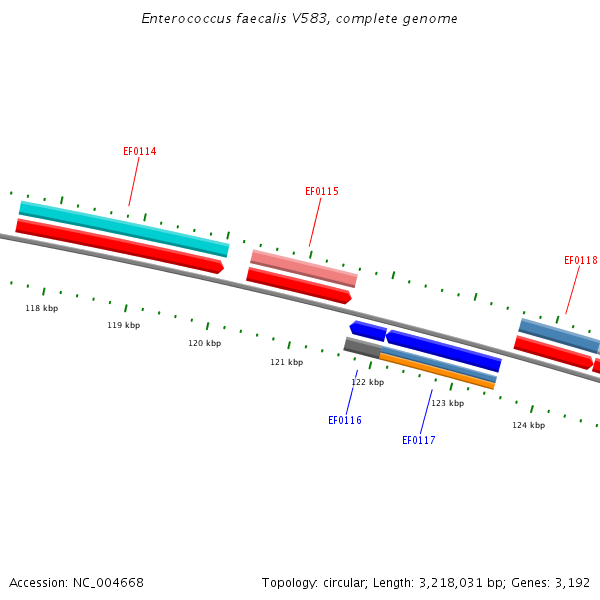 Enterococcus faecalis V583, complete genome

EF0114

EF0115

EF0118

118 kbp

119 kbp

120 kbp

121 kbp

122 kbp

123 kbp

124 kbp

EF0116

EF0117

Accession: NC_004668

Topology: circular; Length: 3,218,031 bp; Genes: 3,192